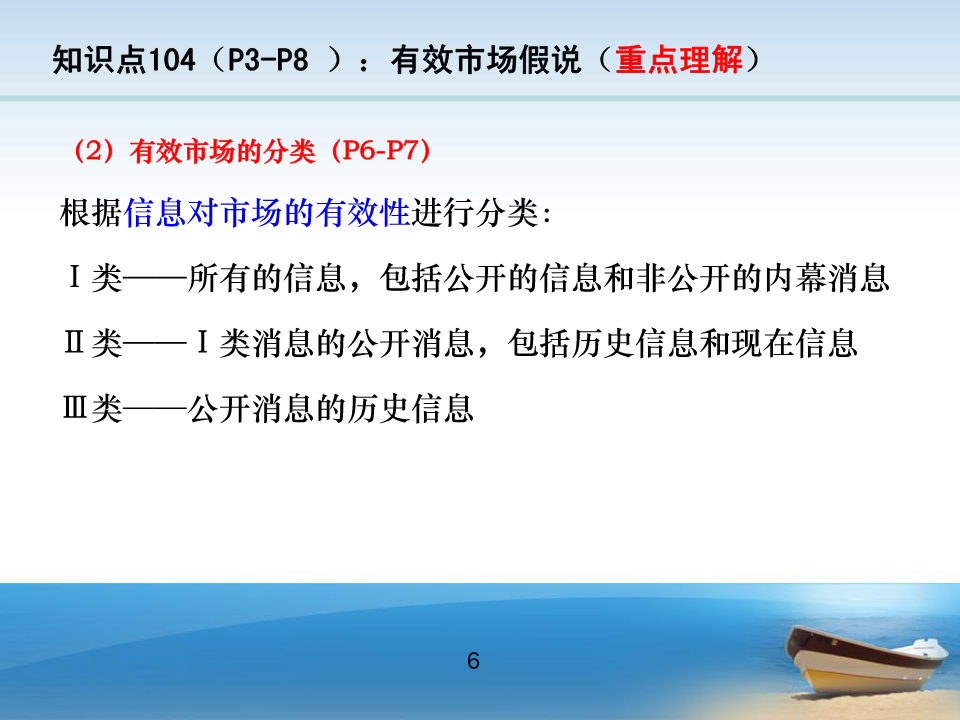 知识点104（P3-P8 ）：有效市场假说（重点理解）

（2）有效市场的分类（P6-P7）

根据信息对市场的有效性进行分类:

Ⅰ类——所有的信息，包括公开的信息和非公开的内幕消息

Ⅱ类——Ⅰ类消息的公开消息，包括历史信息和现在信息

Ⅲ类——公开消息的历史信息

6